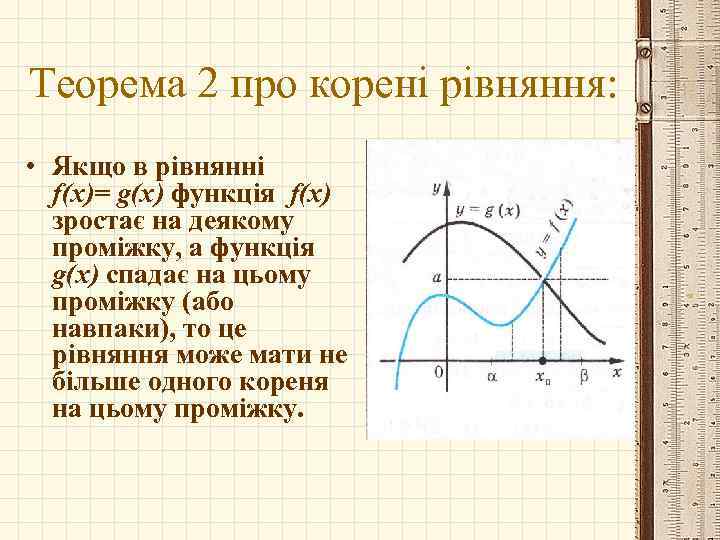 Теорема 2 про корені рівняння:

• Якщо в рівнянні $f(x)= g(x)$ функція $f(x)$ зростає на деякому проміжку, а функція $g(x)$ спадає на цьому проміжку (або навпаки), то це рівняння може мати не більше одного кореня на цьому проміжку.

$y$
$y = g(x)$
$y = f(x)$
$a$
$0$
$\alpha$
$x_0$
$\beta$
$x$